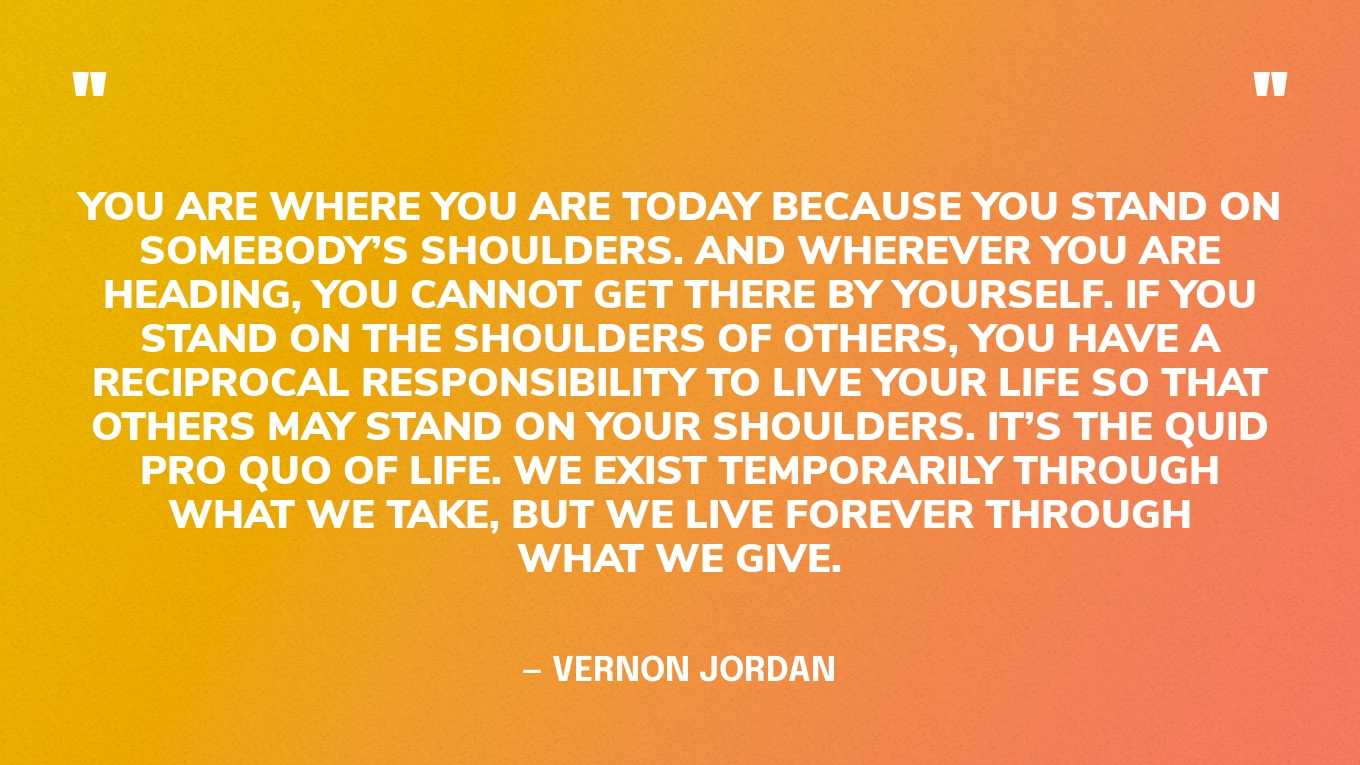 "

"

YOU ARE WHERE YOU ARE TODAY BECAUSE YOU STAND ON SOMEBODY'S SHOULDERS. AND WHEREVER YOU ARE HEADING, YOU CANNOT GET THERE BY YOURSELF. IF YOU STAND ON THE SHOULDERS OF OTHERS, YOU HAVE A RECIPROCAL RESPONSIBILITY TO LIVE YOUR LIFE SO THAT OTHERS MAY STAND ON YOUR SHOULDERS. IT'S THE QUID PRO QUO OF LIFE. WE EXIST TEMPORARILY THROUGH WHAT WE TAKE, BUT WE LIVE FOREVER THROUGH WHAT WE GIVE.

– VERNON JORDAN